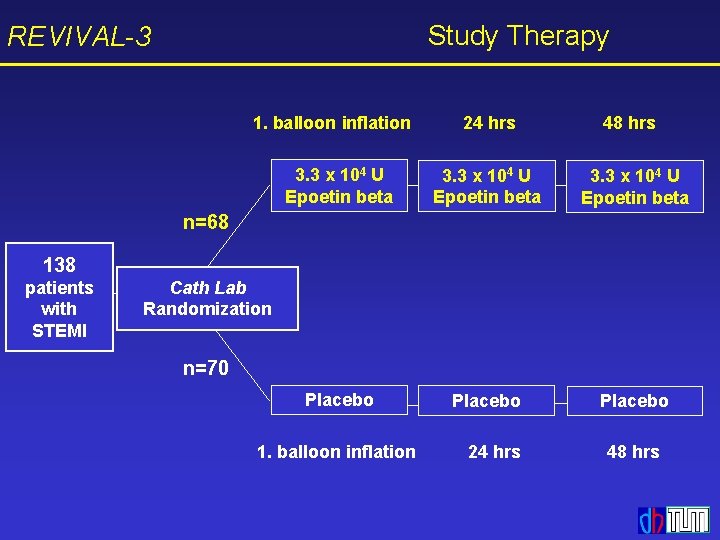 REVIVAL-3

Study Therapy

1. balloon inflation

24 hrs

48 hrs

$3.3 \times 10^4$ U Epoetin beta

$3.3 \times 10^4$ U Epoetin beta

$3.3 \times 10^4$ U Epoetin beta

n=68

138 patients with STEMI

Cath Lab Randomization

n=70

Placebo

Placebo

Placebo

1. balloon inflation

24 hrs

48 hrs

dh TUM